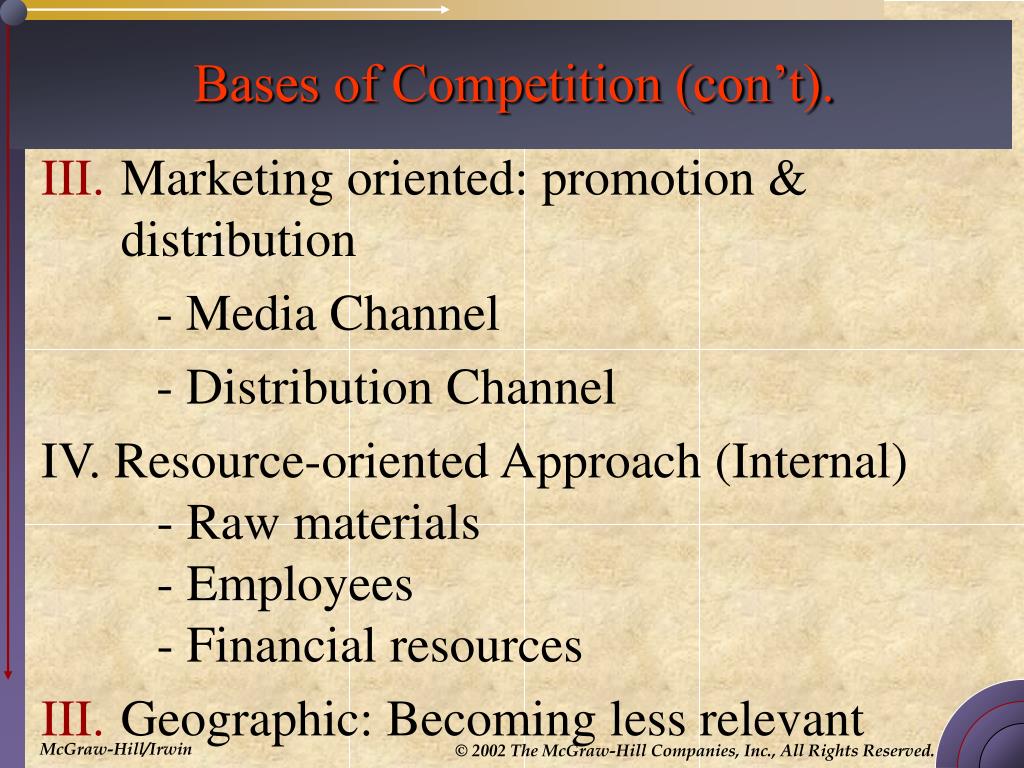 Bases of Competition (con’t).

III. Marketing oriented: promotion & distribution

- Media Channel

- Distribution Channel

IV. Resource-oriented Approach (Internal)
- Raw materials
- Employees
- Financial resources

III. Geographic: Becoming less relevant

McGraw-Hill/Irwin

© 2002 The McGraw-Hill Companies, Inc., All Rights Reserved.